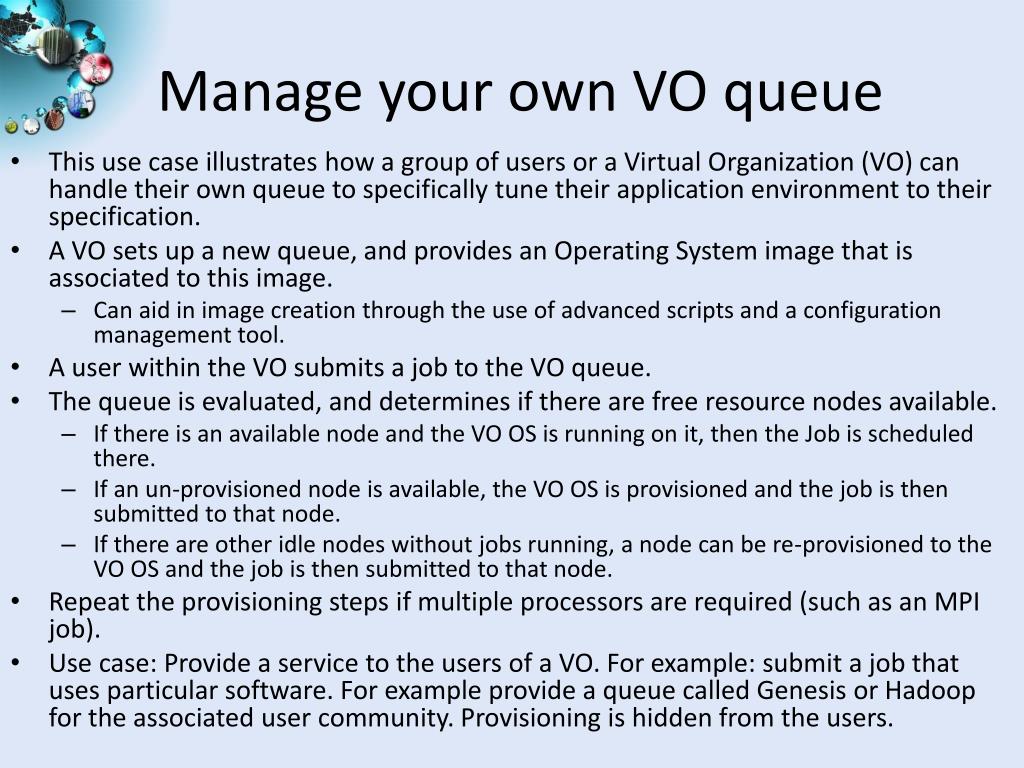 Manage your own VO queue

• This use case illustrates how a group of users or a Virtual Organization (VO) can handle their own queue to specifically tune their application environment to their specification.
• A VO sets up a new queue, and provides an Operating System image that is associated to this image.
  – Can aid in image creation through the use of advanced scripts and a configuration management tool.
• A user within the VO submits a job to the VO queue.
• The queue is evaluated, and determines if there are free resource nodes available.
  – If there is an available node and the VO OS is running on it, then the Job is scheduled there.
  – If an un-provisioned node is available, the VO OS is provisioned and the job is then submitted to that node.
  – If there are other idle nodes without jobs running, a node can be re-provisioned to the VO OS and the job is then submitted to that node.
• Repeat the provisioning steps if multiple processors are required (such as an MPI job).
• Use case: Provide a service to the users of a VO. For example: submit a job that uses particular software. For example provide a queue called Genesis or Hadoop for the associated user community. Provisioning is hidden from the users.